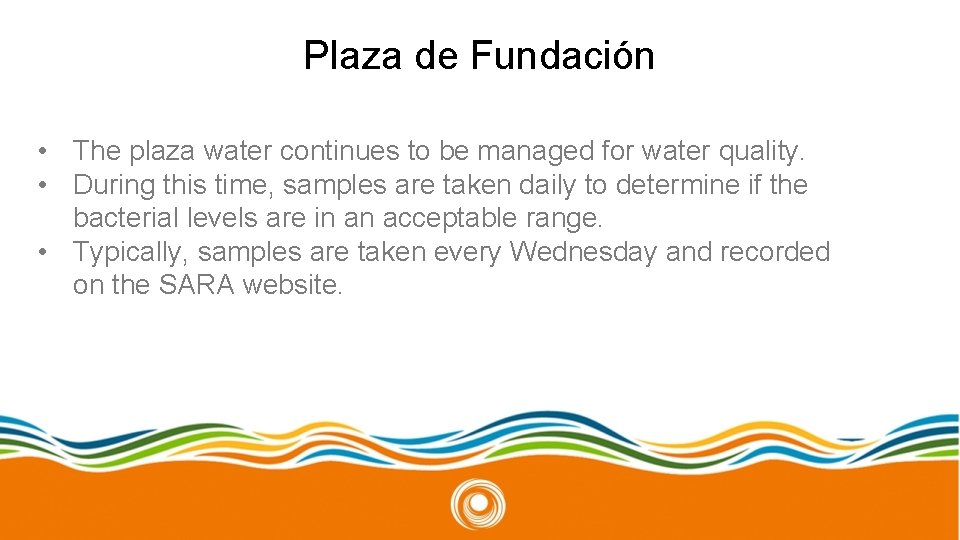 Plaza de Fundación

• The plaza water continues to be managed for water quality.
• During this time, samples are taken daily to determine if the bacterial levels are in an acceptable range.
• Typically, samples are taken every Wednesday and recorded on the SARA website.